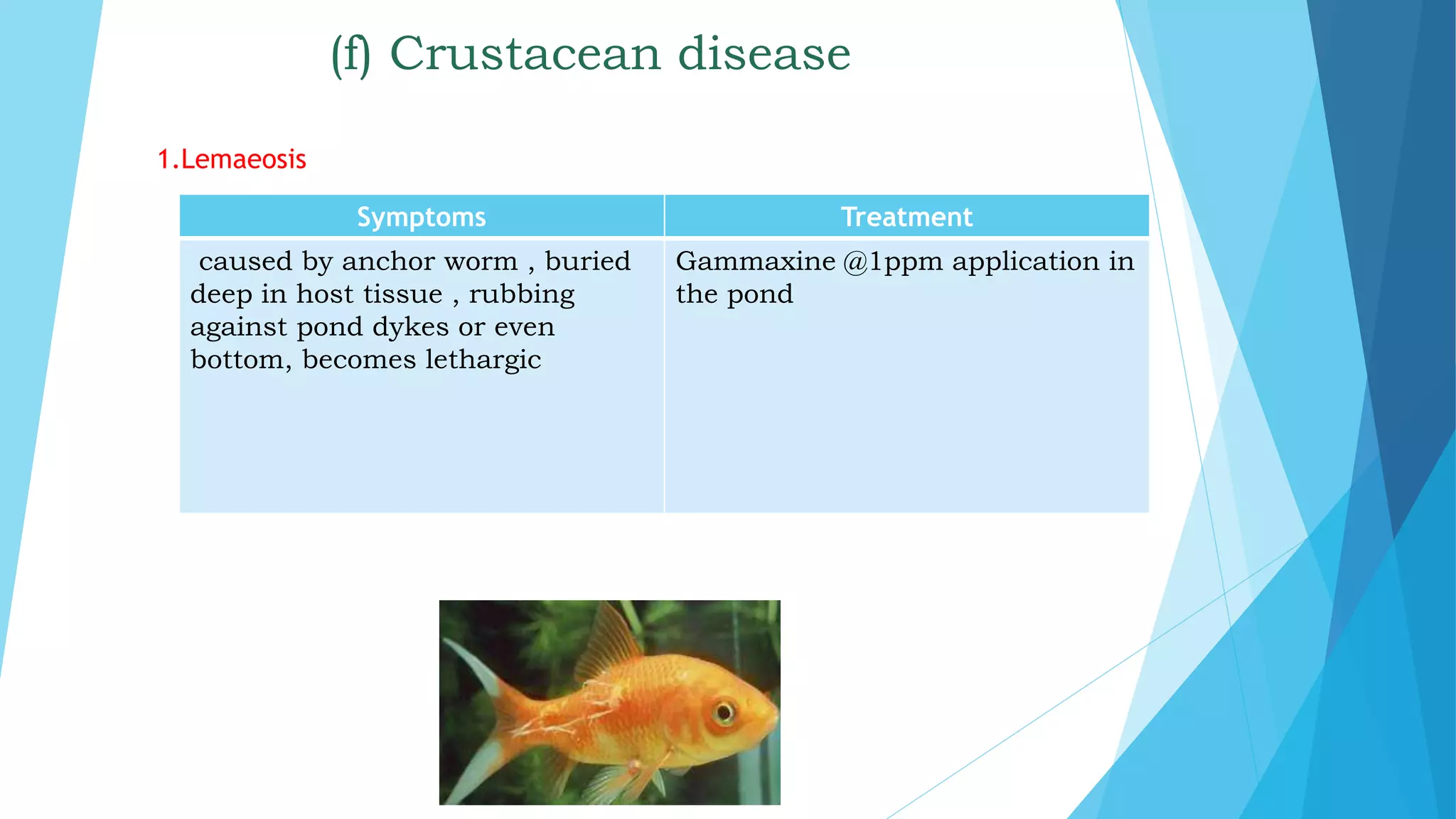 (f) Crustacean disease

1.Lemaeosis

| Symptoms | Treatment |
|---|---|
| caused by anchor worm , buried deep in host tissue , rubbing against pond dykes or even bottom, becomes lethargic | Gammaxine @1ppm application in the pond |